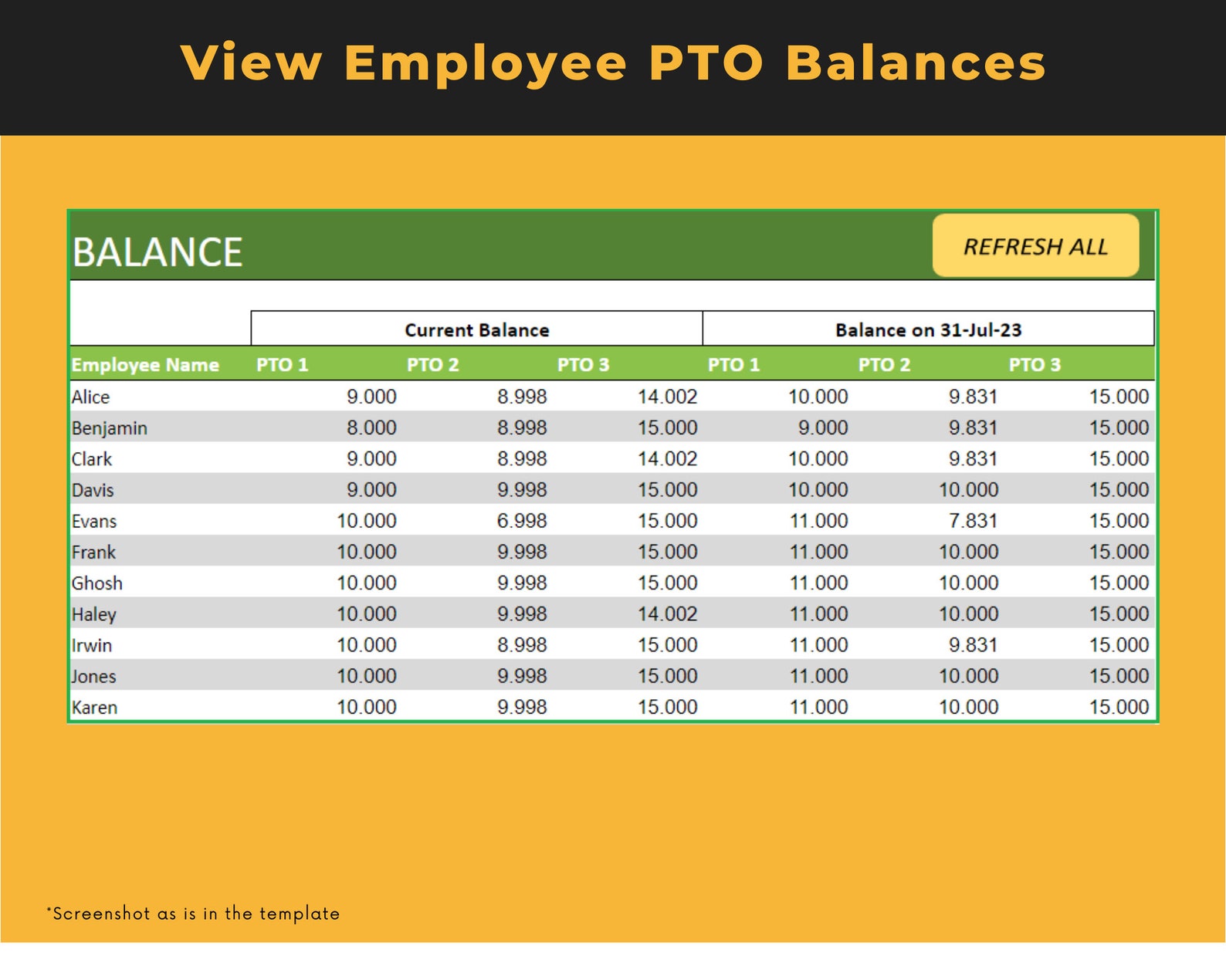 View Employee PTO Balances

BALANCE

REFRESH ALL

| | Current Balance | | | Balance on 31-Jul-23 | | |
|---|---|---|---|---|---|---|
| Employee Name | PTO 1 | PTO 2 | PTO 3 | PTO 1 | PTO 2 | PTO 3 |
| Alice | 9.000 | 8.998 | 14.002 | 10.000 | 9.831 | 15.000 |
| Benjamin | 8.000 | 8.998 | 15.000 | 9.000 | 9.831 | 15.000 |
| Clark | 9.000 | 8.998 | 14.002 | 10.000 | 9.831 | 15.000 |
| Davis | 9.000 | 9.998 | 15.000 | 10.000 | 10.000 | 15.000 |
| Evans | 10.000 | 6.998 | 15.000 | 11.000 | 7.831 | 15.000 |
| Frank | 10.000 | 9.998 | 15.000 | 11.000 | 10.000 | 15.000 |
| Ghosh | 10.000 | 9.998 | 15.000 | 11.000 | 10.000 | 15.000 |
| Haley | 10.000 | 9.998 | 14.002 | 11.000 | 10.000 | 15.000 |
| Irwin | 10.000 | 8.998 | 15.000 | 11.000 | 9.831 | 15.000 |
| Jones | 10.000 | 9.998 | 15.000 | 11.000 | 10.000 | 15.000 |
| Karen | 10.000 | 9.998 | 15.000 | 11.000 | 10.000 | 15.000 |

*Screenshot as is in the template